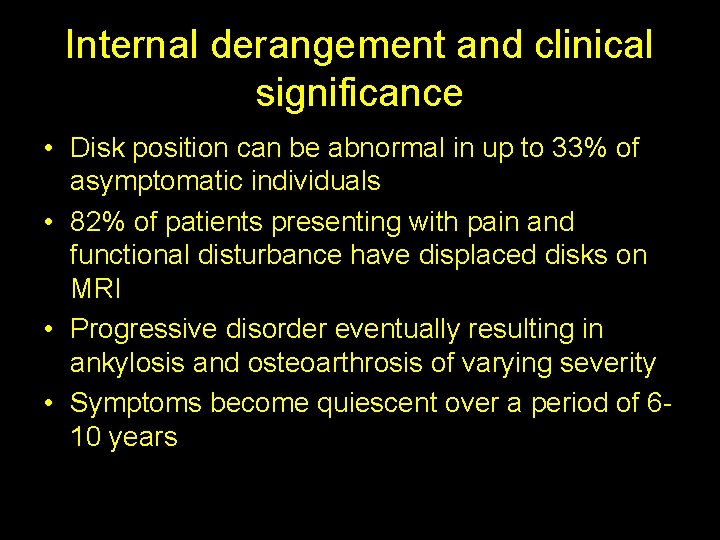 Internal derangement and clinical significance

• Disk position can be abnormal in up to 33% of asymptomatic individuals
• 82% of patients presenting with pain and functional disturbance have displaced disks on MRI
• Progressive disorder eventually resulting in ankylosis and osteoarthrosis of varying severity
• Symptoms become quiescent over a period of 6-10 years